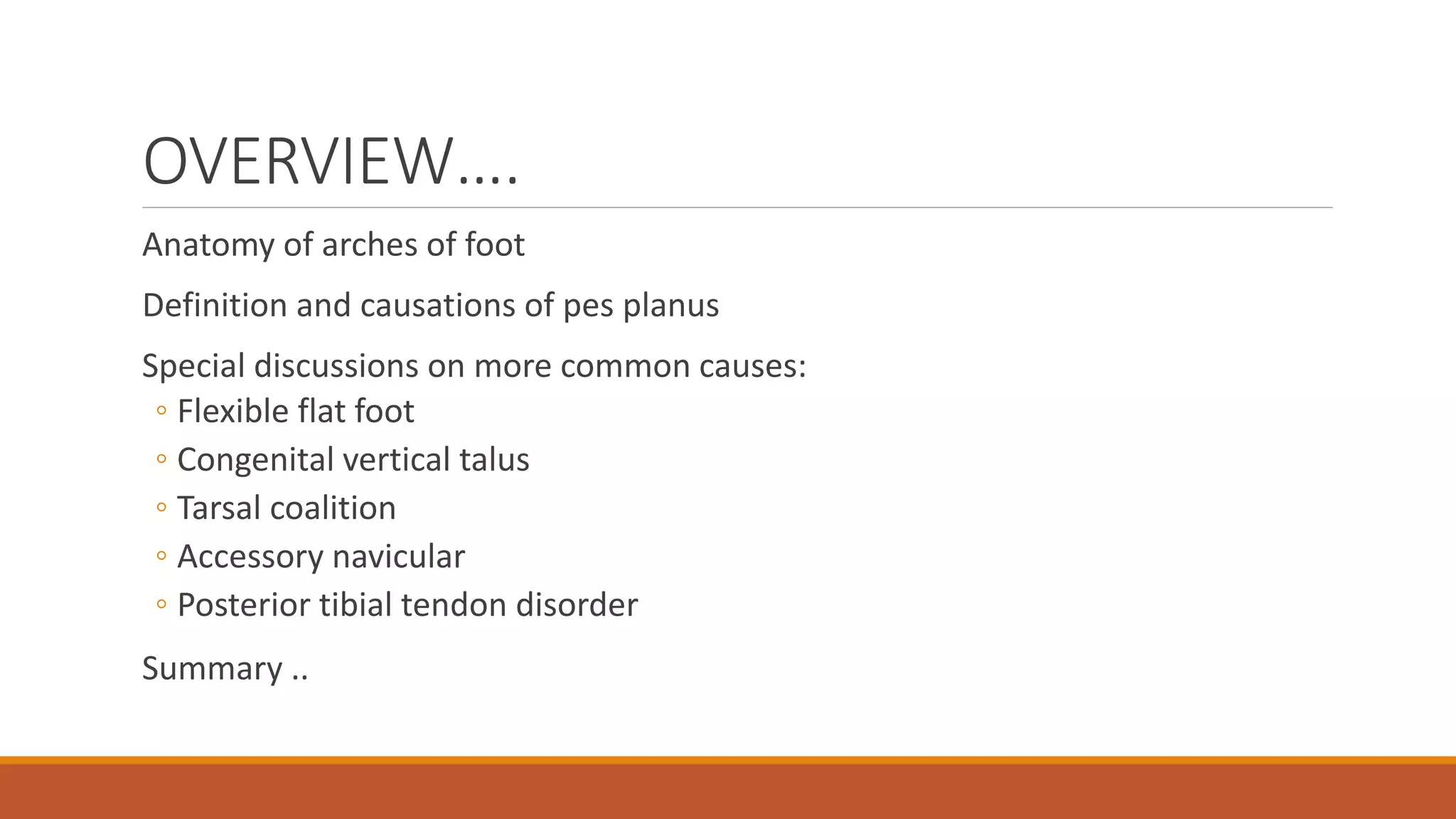 OVERVIEW....

Anatomy of arches of foot

Definition and causations of pes planus

Special discussions on more common causes:
◦ Flexible flat foot
◦ Congenital vertical talus
◦ Tarsal coalition
◦ Accessory navicular
◦ Posterior tibial tendon disorder

Summary ..